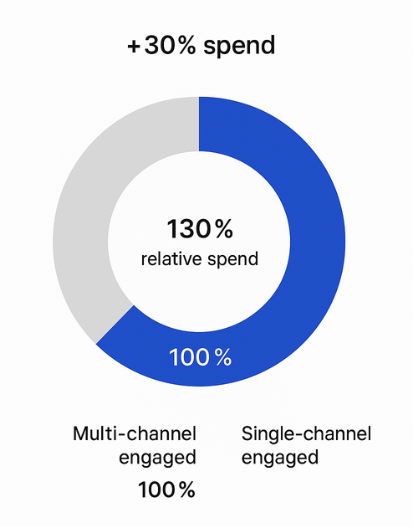 +30% spend

130%
relative spend

100%

Multi-channel engaged

100%

Single-channel engaged